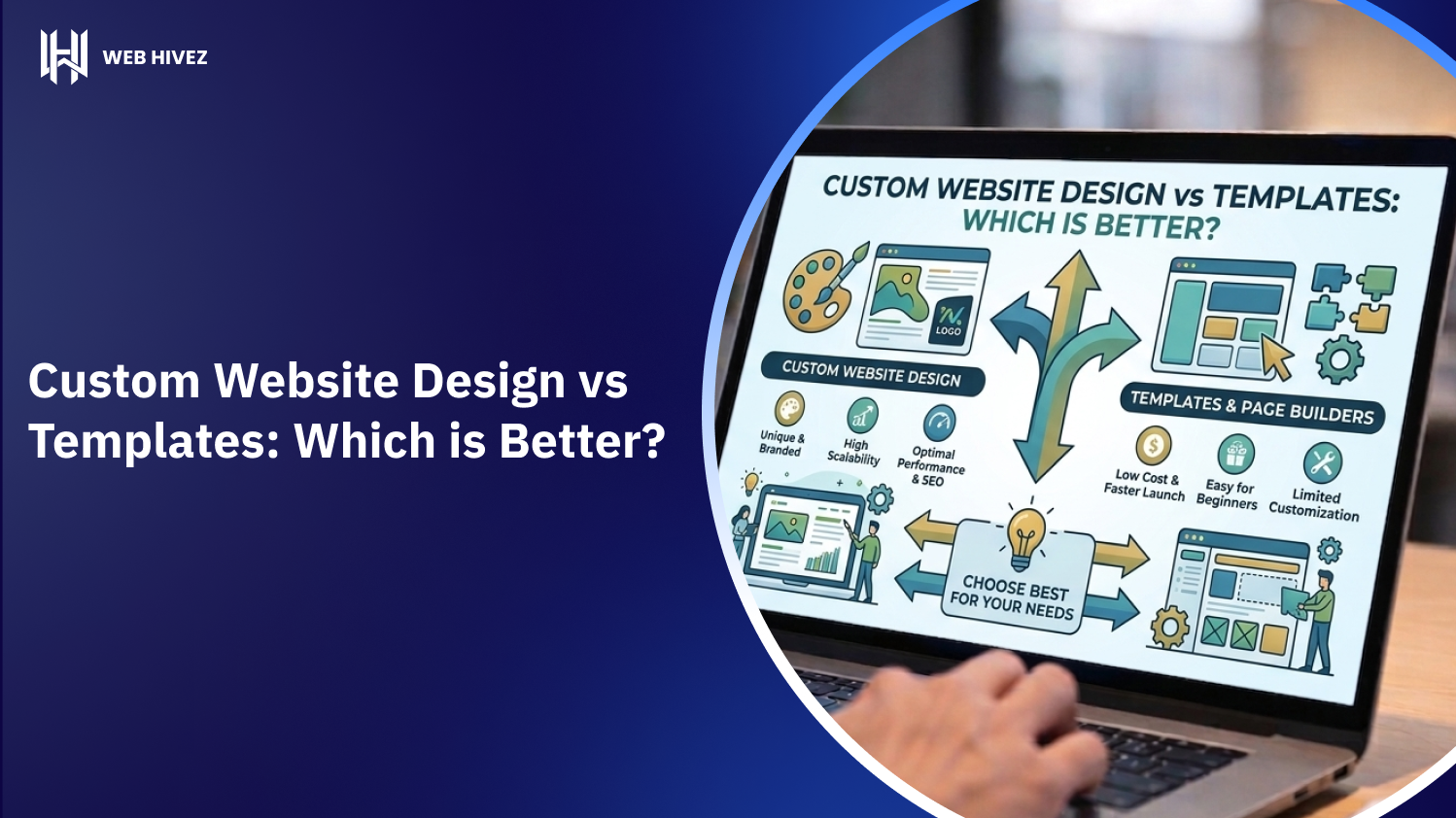 WEB HIVEZ

Custom Website Design vs Templates: Which is Better?

CUSTOM WEBSITE DESIGN vs TEMPLATES: WHICH IS BETTER?

LOGO

CUSTOM WEBSITE DESIGN

Unique & Branded

High Scalability

Optimal Performance & SEO

TEMPLATES & PAGE BUILDERS

Low Cost & Faster Launch

Easy for Beginners

Limited Customization

CHOOSE BEST FOR YOUR NEEDS